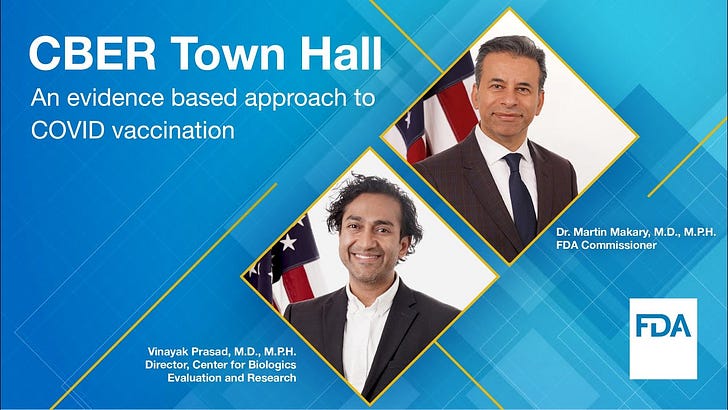 CBER Town Hall

An evidence based approach to COVID vaccination

Dr. Martin Makary, M.D., M.P.H.
FDA Commissioner

Vinayak Prasad, M.D., M.P.H.
Director, Center for Biologics Evaluation and Research

FDA